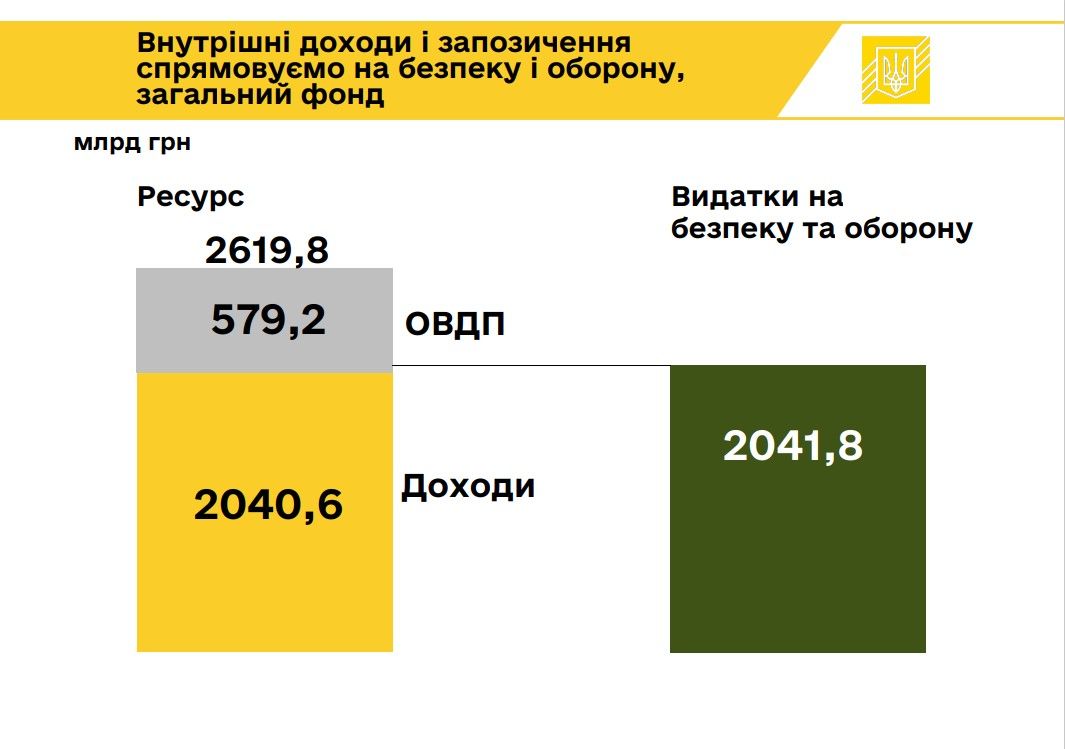 Внутрішні доходи і запозичення спрямовуємо на безпеку і оборону, загальний фонд

млрд грн

Ресурс

2619,8

579,2

ОВДП

2040,6

Доходи

Видатки на безпеку та оборону

2041,8